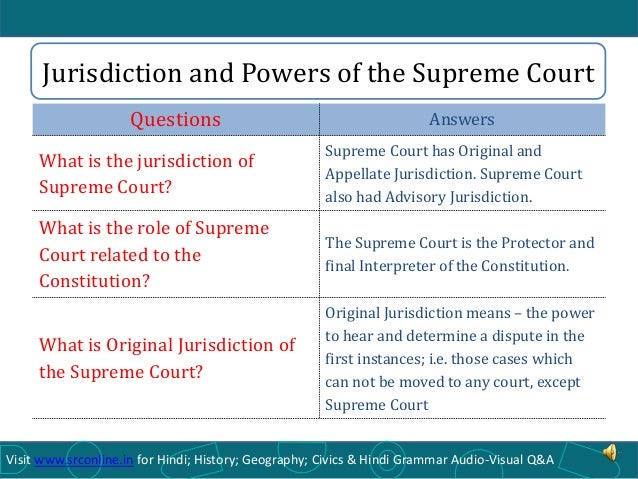 Jurisdiction and Powers of the Supreme Court

| Questions | Answers |
|---|---|
| What is the jurisdiction of Supreme Court? | Supreme Court has Original and Appellate Jurisdiction. Supreme Court also had Advisory Jurisdiction. |
| What is the role of Supreme Court related to the Constitution? | The Supreme Court is the Protector and final Interpreter of the Constitution. |
| What is Original Jurisdiction of the Supreme Court? | Original Jurisdiction means – the power to hear and determine a dispute in the first instances; i.e. those cases which can not be moved to any court, except Supreme Court |

Visit www.srconline.in for Hindi; History; Geography; Civics & Hindi Grammar Audio-Visual Q&A